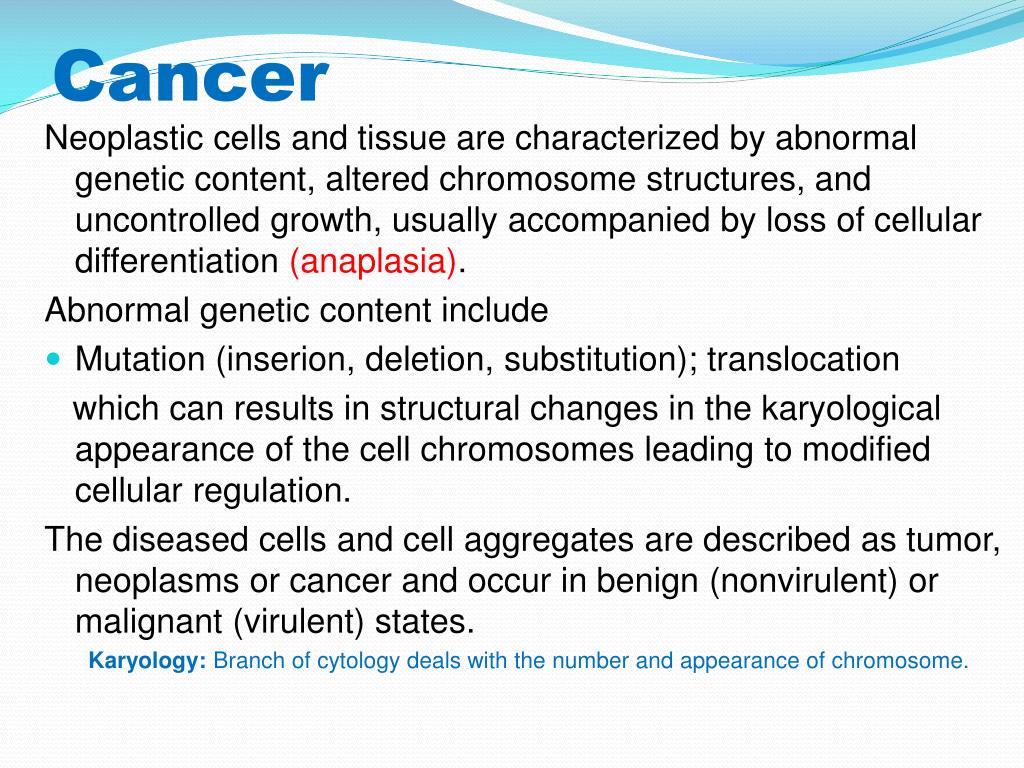 Cancer

Neoplastic cells and tissue are characterized by abnormal genetic content, altered chromosome structures, and uncontrolled growth, usually accompanied by loss of cellular differentiation (anaplasia).

Abnormal genetic content include

Mutation (inserion, deletion, substitution); translocation

which can results in structural changes in the karyological appearance of the cell chromosomes leading to modified cellular regulation.

The diseased cells and cell aggregates are described as tumor, neoplasms or cancer and occur in benign (nonvirulent) or malignant (virulent) states.

Karyology: Branch of cytology deals with the number and appearance of chromosome.